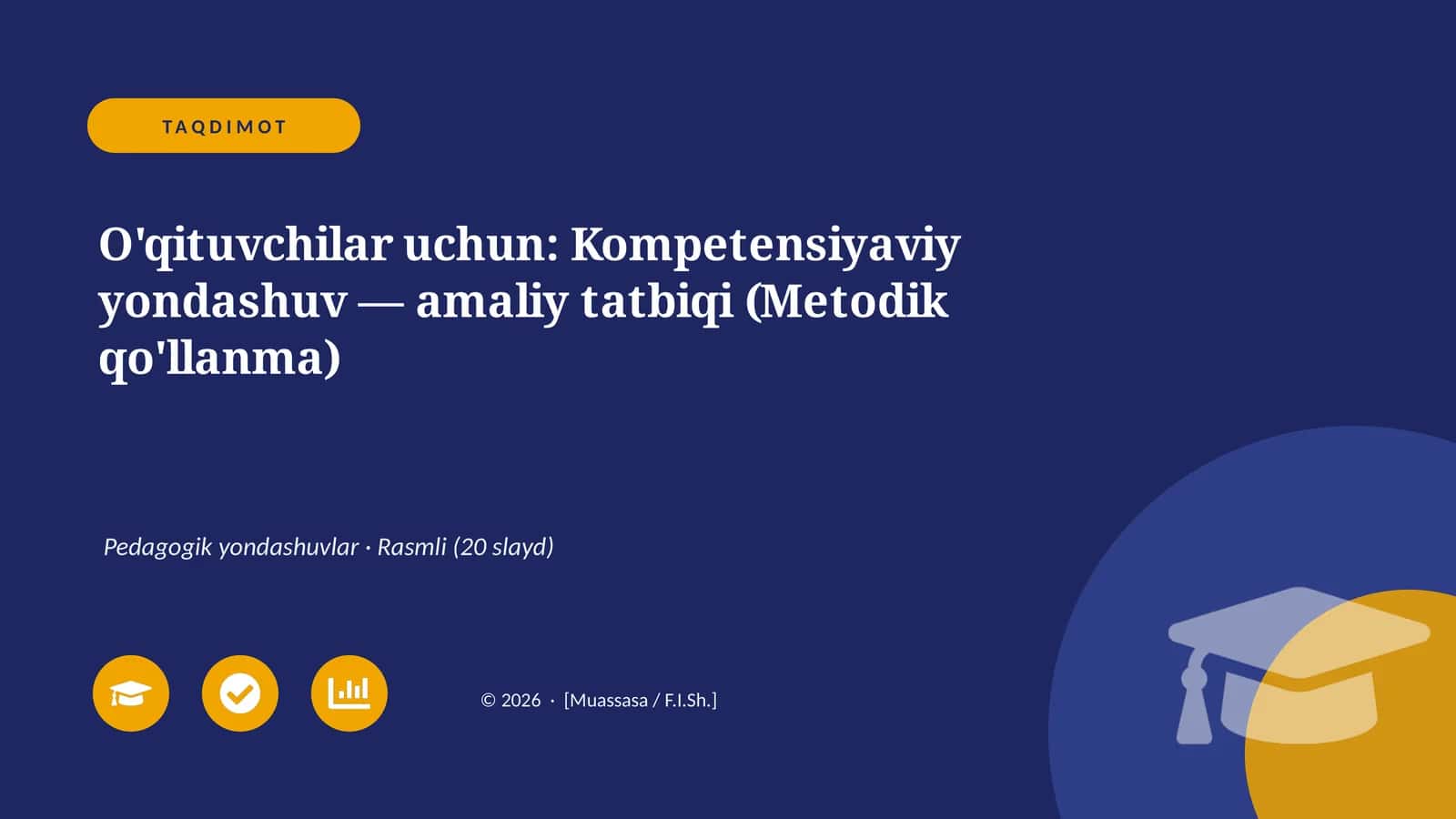 TAQDIMOT

O'qituvchilar uchun: Kompetensiyaviy yondashuv — amaliy tatbiqi (Metodik qo'llanma)

Pedagogik yondashuvlar · Rasmli (20 slayd)

© 2026 · [Muassasa / F.I.Sh.]